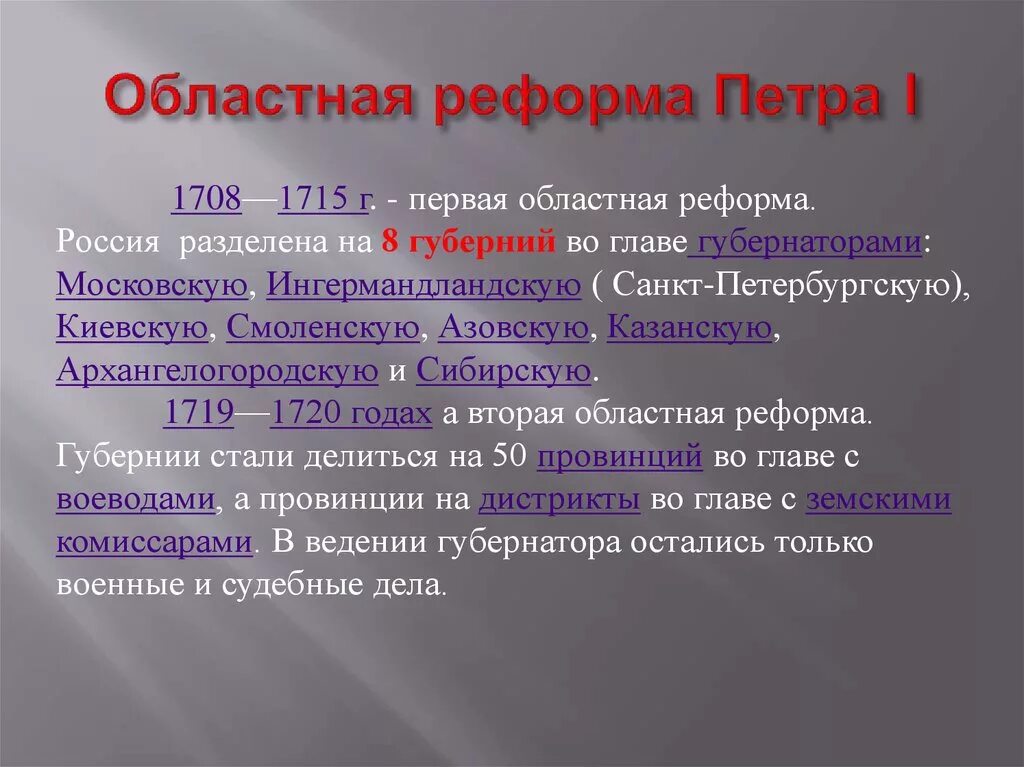 Областная реформа Петра I

1708—1715 г. - первая областная реформа. Россия разделена на 8 губерний во главе губернаторами: Московскую, Ингерманландскую ( Санкт-Петербургскую), Киевскую, Смоленскую, Азовскую, Казанскую, Архангелогородскую и Сибирскую.

1719—1720 годах а вторая областная реформа. Губернии стали делиться на 50 провинций во главе с воеводами, а провинции на дистрикты во главе с земскими комиссарами. В ведении губернатора остались только военные и судебные дела.